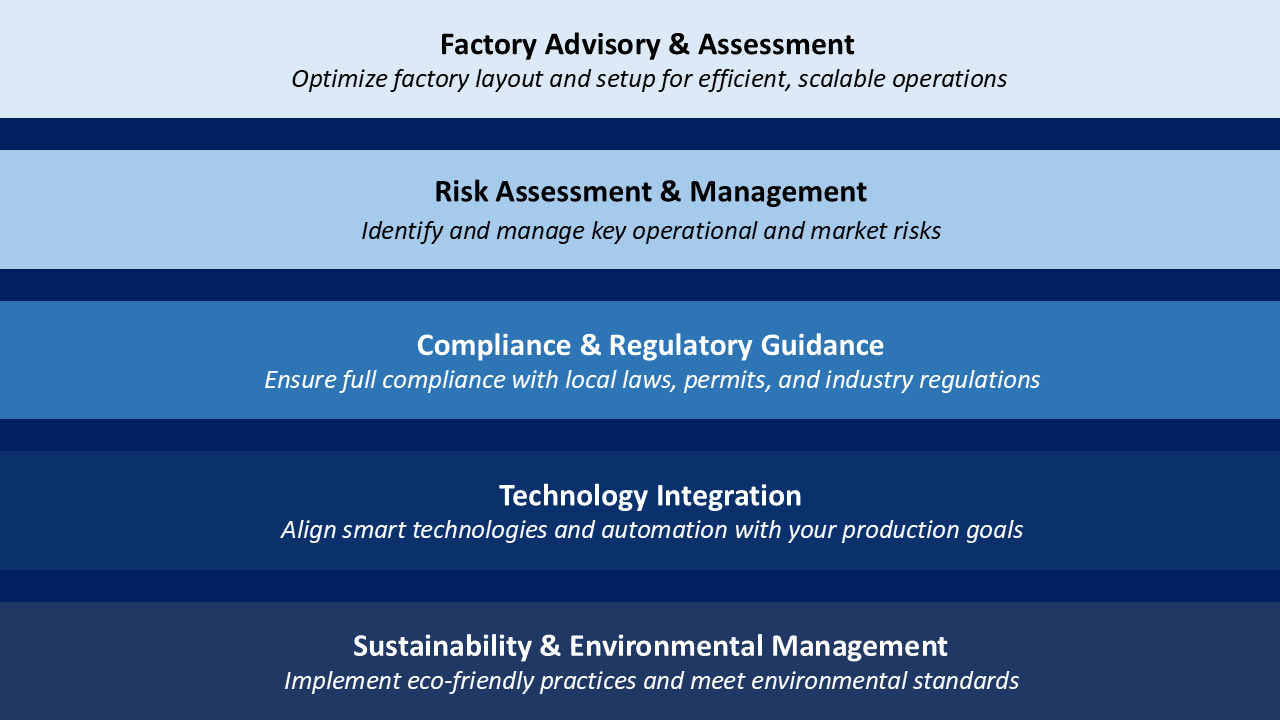 Factory Advisory & Assessment
Optimize factory layout and setup for efficient, scalable operations

Risk Assessment & Management
Identify and manage key operational and market risks

Compliance & Regulatory Guidance
Ensure full compliance with local laws, permits, and industry regulations

Technology Integration
Align smart technologies and automation with your production goals

Sustainability & Environmental Management
Implement eco-friendly practices and meet environmental standards